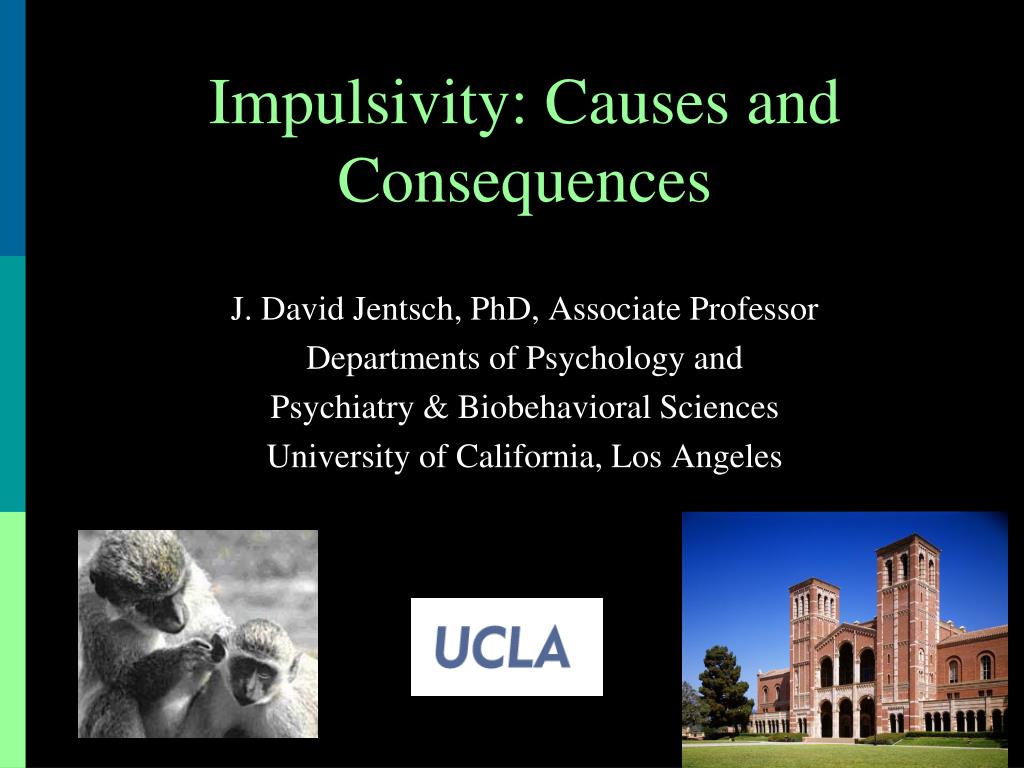 Impulsivity: Causes and Consequences

J. David Jentsch, PhD, Associate Professor
Departments of Psychology and
Psychiatry & Biobehavioral Sciences
University of California, Los Angeles

UCLA